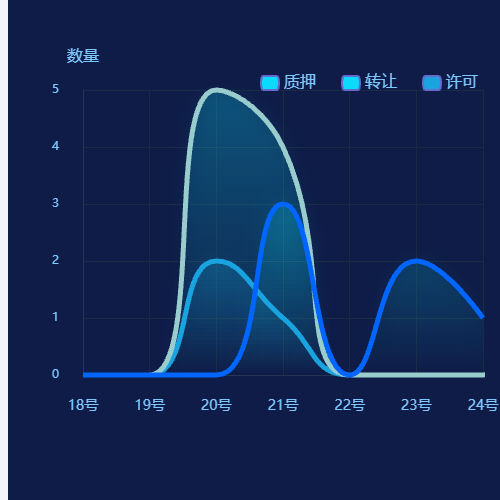 数量

质押 转让 许可

5
4
3
2
1
0

18号 19号 20号 21号 22号 23号 24号